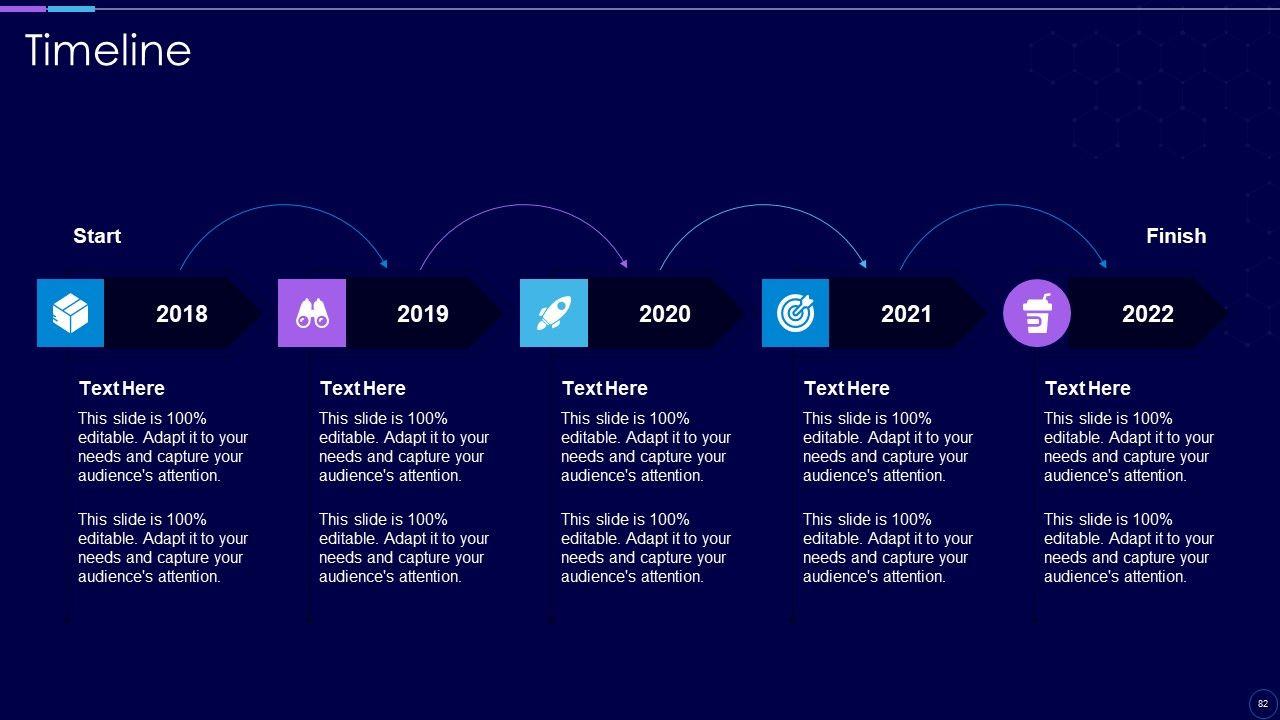 Timeline

Start

Finish

2018

2019

2020

2021

2022

Text Here

This slide is 100% editable. Adapt it to your needs and capture your audience's attention.

This slide is 100% editable. Adapt it to your needs and capture your audience's attention.

Text Here

This slide is 100% editable. Adapt it to your needs and capture your audience's attention.

This slide is 100% editable. Adapt it to your needs and capture your audience's attention.

Text Here

This slide is 100% editable. Adapt it to your needs and capture your audience's attention.

This slide is 100% editable. Adapt it to your needs and capture your audience's attention.

Text Here

This slide is 100% editable. Adapt it to your needs and capture your audience's attention.

This slide is 100% editable. Adapt it to your needs and capture your audience's attention.

Text Here

This slide is 100% editable. Adapt it to your needs and capture your audience's attention.

This slide is 100% editable. Adapt it to your needs and capture your audience's attention.

82